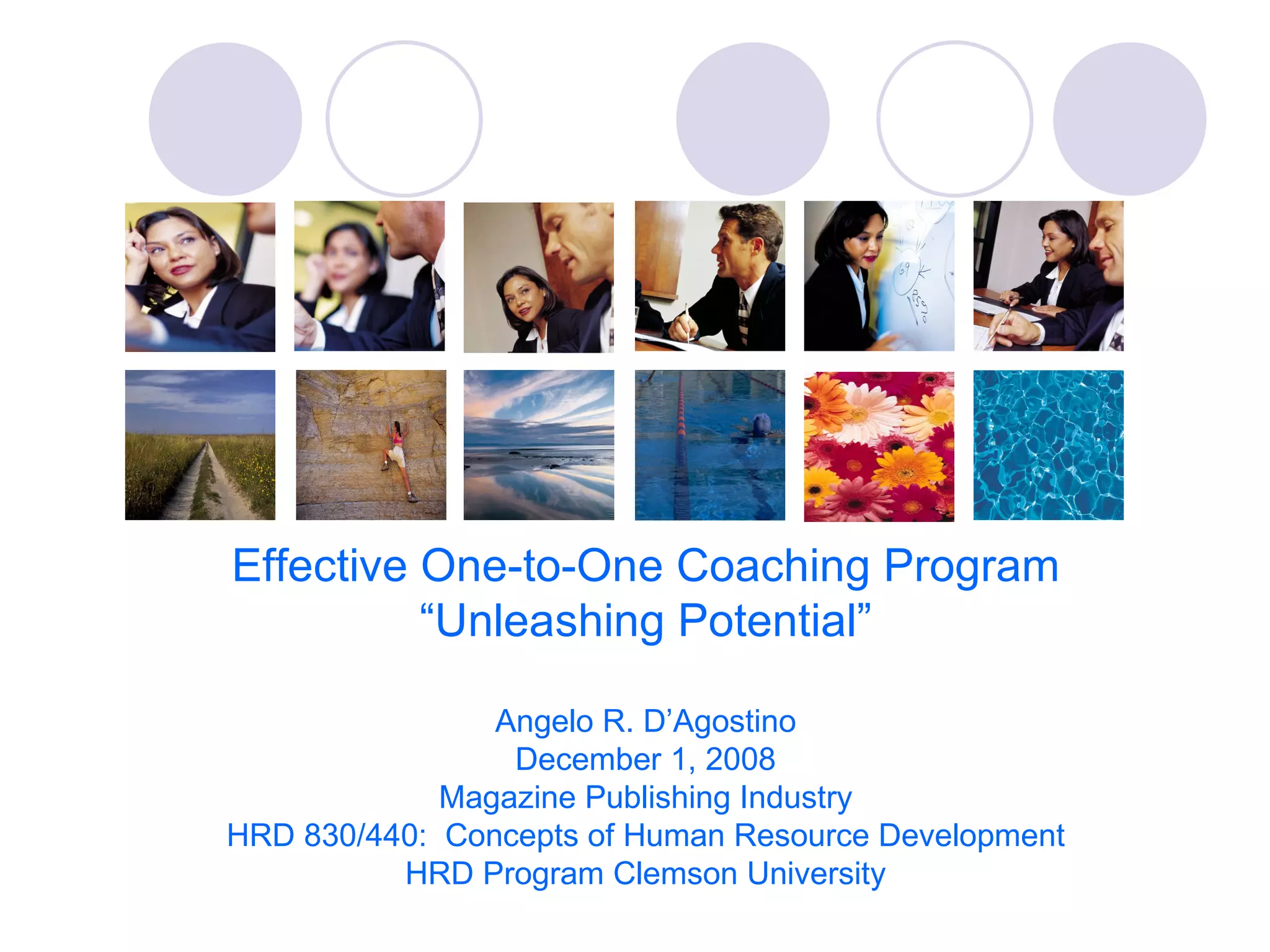 Effective One-to-One Coaching Program
“Unleashing Potential”

Angelo R. D’Agostino
December 1, 2008
Magazine Publishing Industry
HRD 830/440: Concepts of Human Resource Development
HRD Program Clemson University